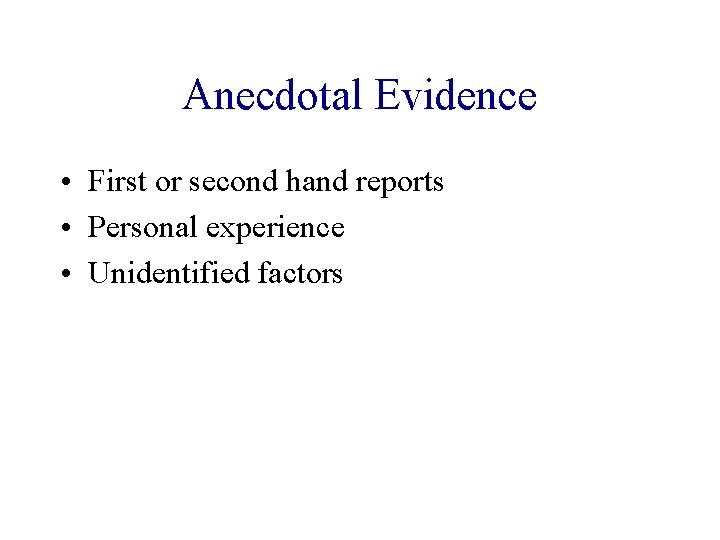 Anecdotal Evidence

• First or second hand reports
• Personal experience
• Unidentified factors